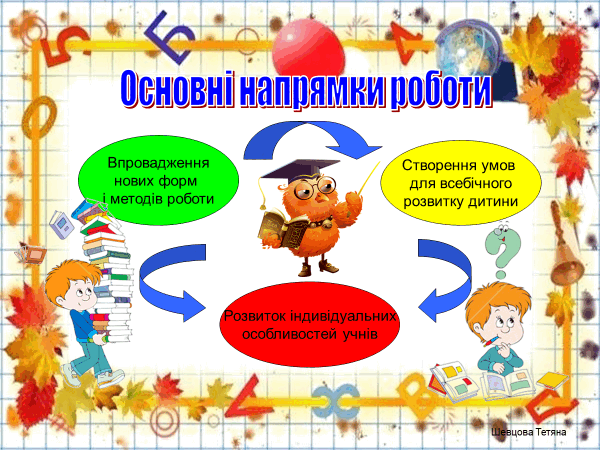 Основні напрямки роботи

Впровадження нових форм і методів роботи

Створення умов для всебічного розвитку дитини

Розвиток індивідуальних особливостей учнів

Шевцова Тетяна